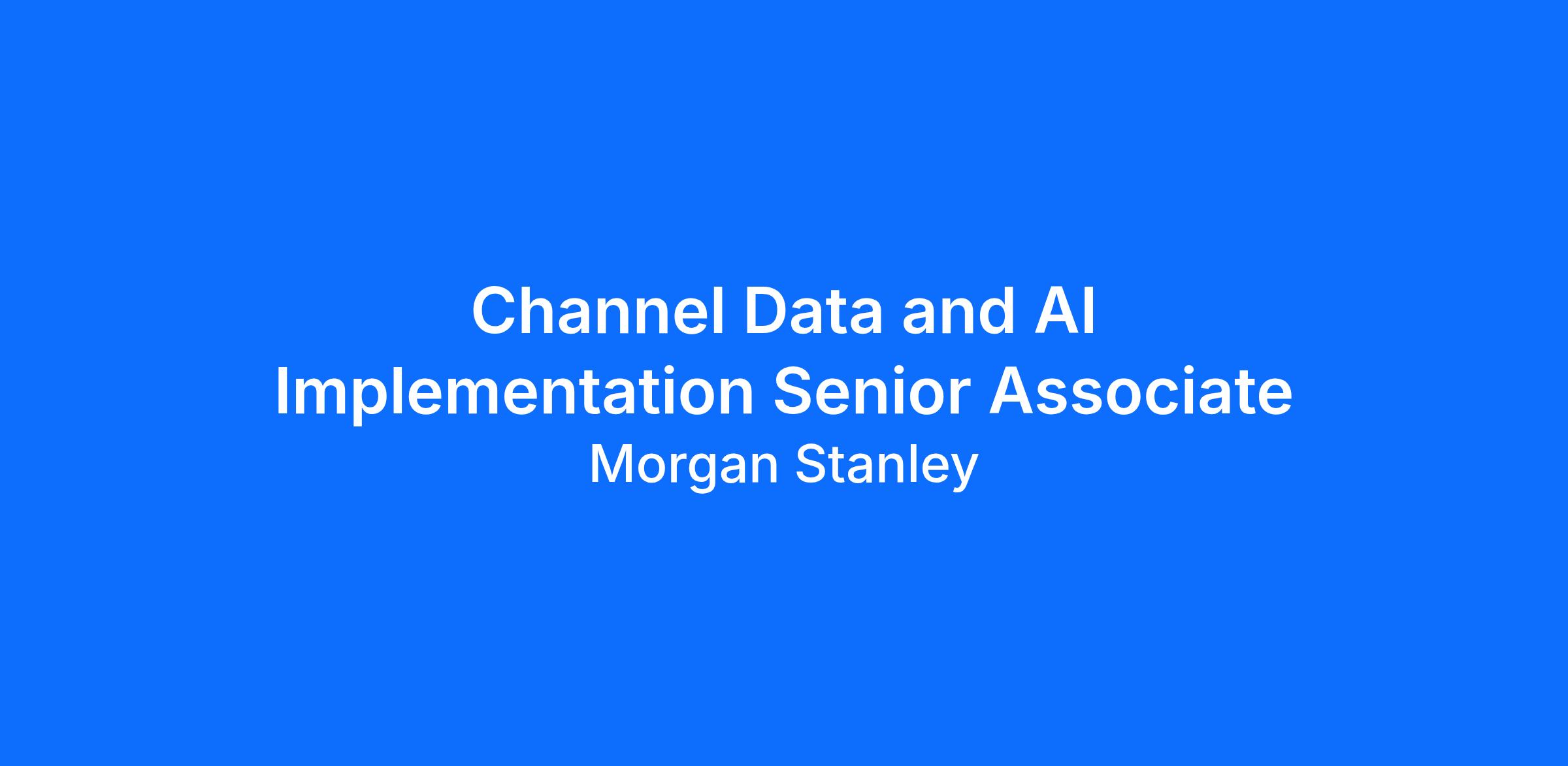 Channel Data and AI Implementation Senior Associate

Morgan Stanley